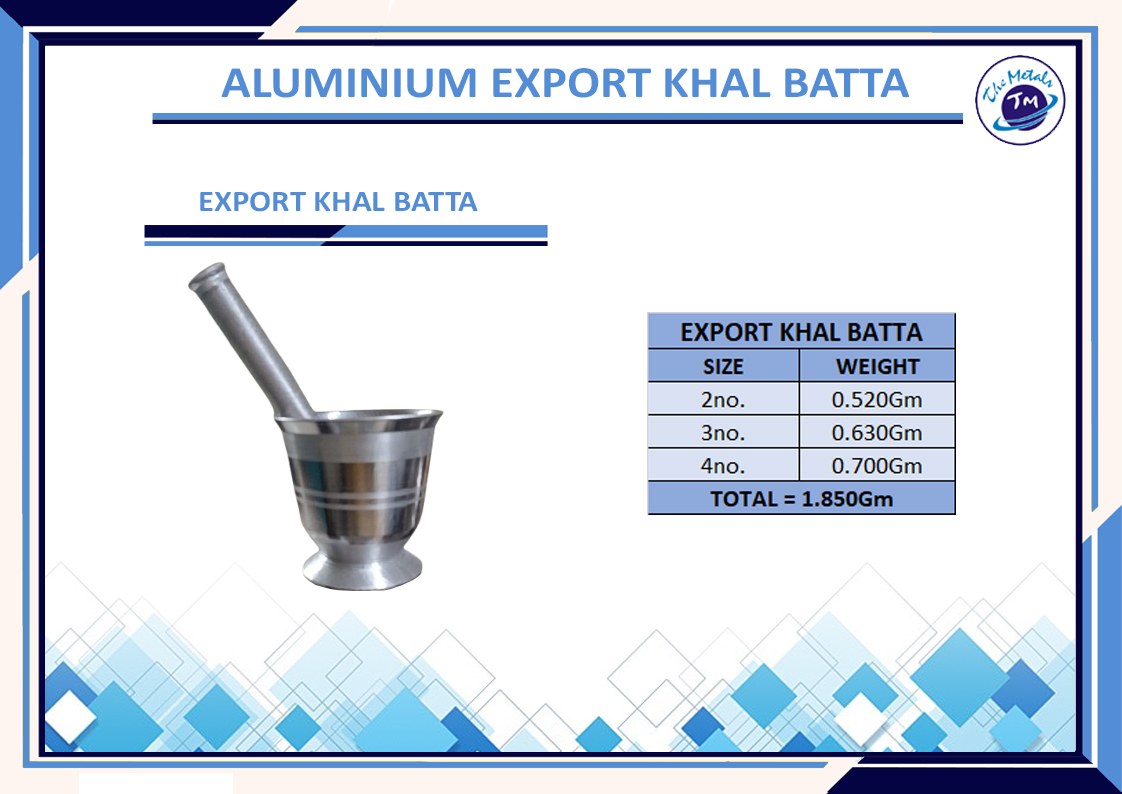 ALUMINIUM EXPORT KHAL BATTA

The Metals
TM

EXPORT KHAL BATTA

| EXPORT KHAL BATTA | |
|---|---|
| SIZE | WEIGHT |
| 2no. | 0.520Gm |
| 3no. | 0.630Gm |
| 4no. | 0.700Gm |
| TOTAL = 1.850Gm | |